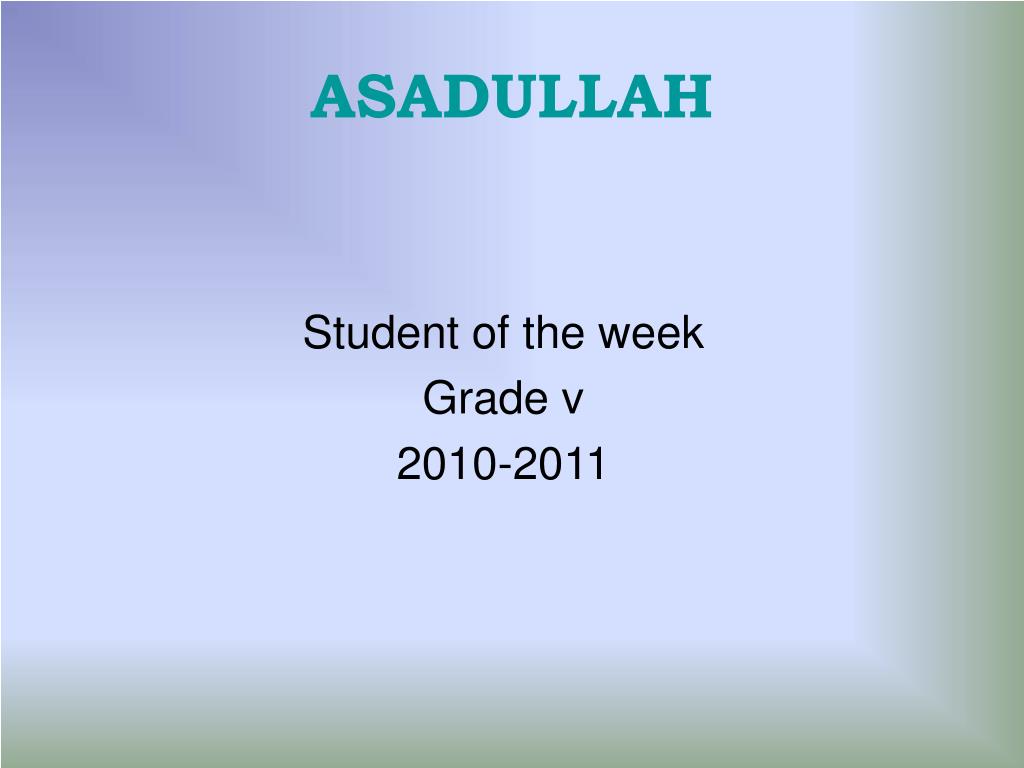 ASADULLAH

Student of the week
Grade v
2010-2011